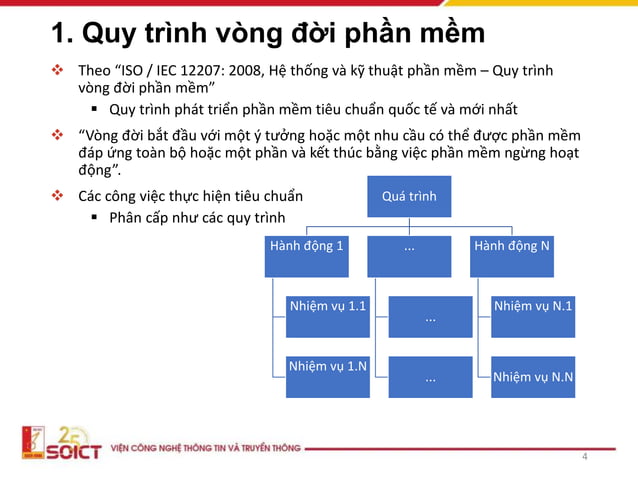 1. Quy trình vòng đời phần mềm

❖ Theo "ISO / IEC 12207: 2008, Hệ thống và kỹ thuật phần mềm – Quy trình vòng đời phần mềm"
▪ Quy trình phát triển phần mềm tiêu chuẩn quốc tế và mới nhất

❖ "Vòng đời bắt đầu với một ý tưởng hoặc một nhu cầu có thể được phần mềm đáp ứng toàn bộ hoặc một phần và kết thúc bằng việc phần mềm ngừng hoạt động".

❖ Các công việc thực hiện tiêu chuẩn
▪ Phân cấp như các quy trình

Quá trình

Hành động 1

...

Hành động N

Nhiệm vụ 1.1

...

Nhiệm vụ N.1

Nhiệm vụ 1.N

...

Nhiệm vụ N.N

25 SOICT VIỆN CÔNG NGHỆ THÔNG TIN VÀ TRUYỀN THÔNG

4